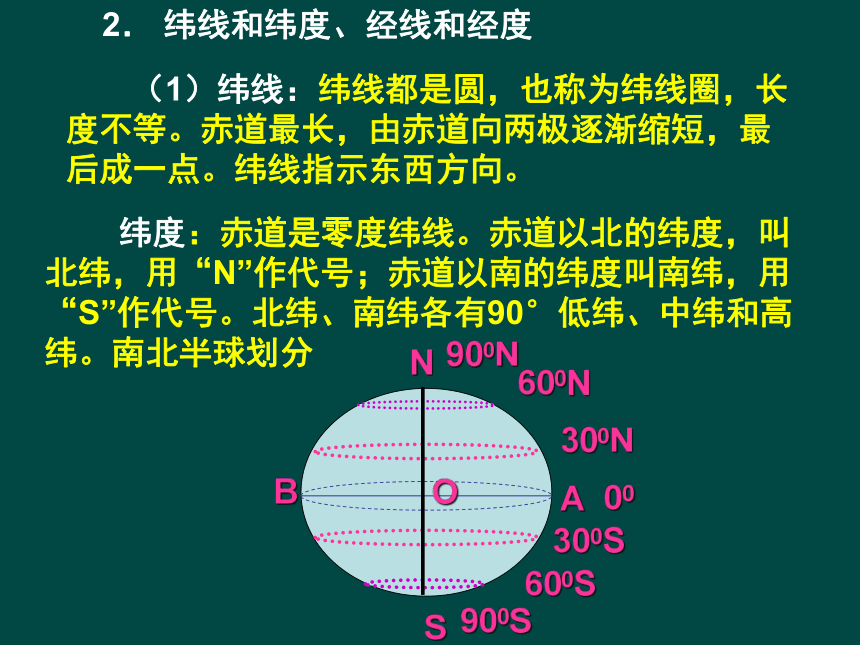 2． 纬线和纬度、经线和经度

（1）纬线：纬线都是圆，也称为纬线圈，长度不等。赤道最长，由赤道向两极逐渐缩短，最后成一点。纬线指示东西方向。

纬度：赤道是零度纬线。赤道以北的纬度，叫北纬，用“N”作代号；赤道以南的纬度叫南纬，用“S”作代号。北纬、南纬各有90°低纬、中纬和高纬。南北半球划分

N $90^0$N
$60^0$N
$30^0$N
B O A $0^0$
$30^0$S
$60^0$S
S $90^0$S